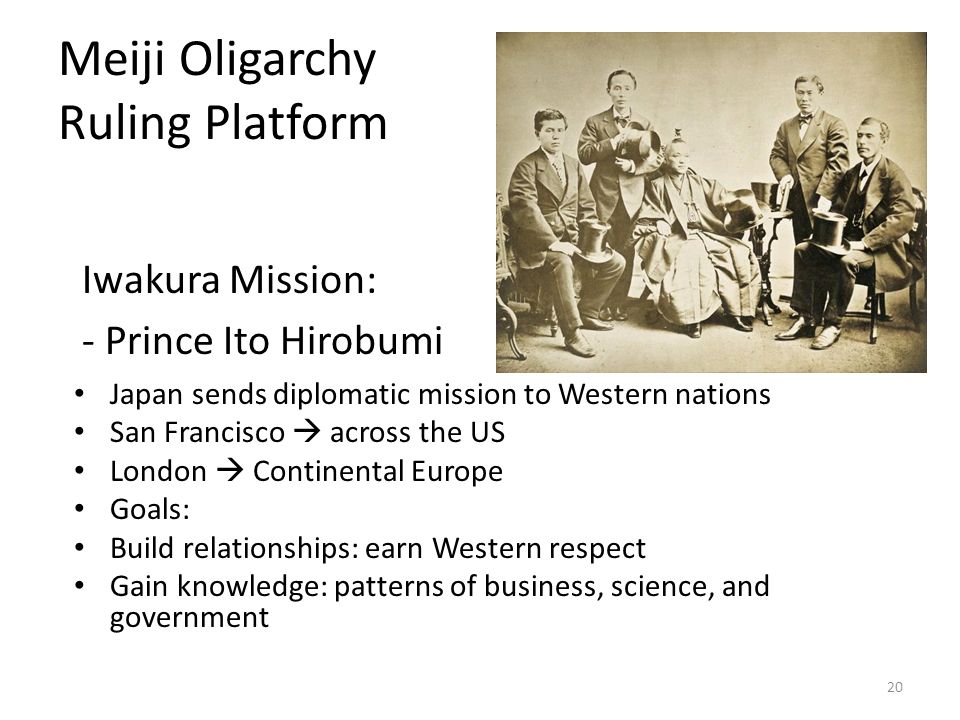 Meiji Oligarchy
Ruling Platform

Iwakura Mission:

- Prince Ito Hirobumi

• Japan sends diplomatic mission to Western nations
• San Francisco → across the US
• London → Continental Europe
• Goals:
• Build relationships: earn Western respect
• Gain knowledge: patterns of business, science, and government

20